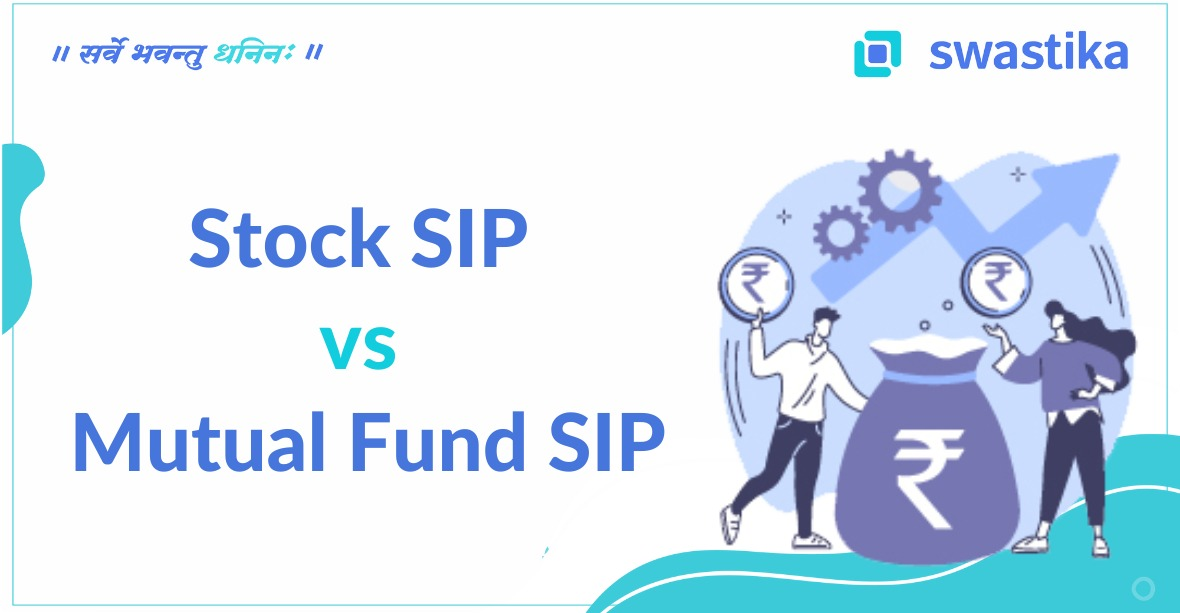 ॥ सर्वे भवन्तु धनिनः ॥

swastika

Stock SIP
vs
Mutual Fund SIP

₹

₹

₹